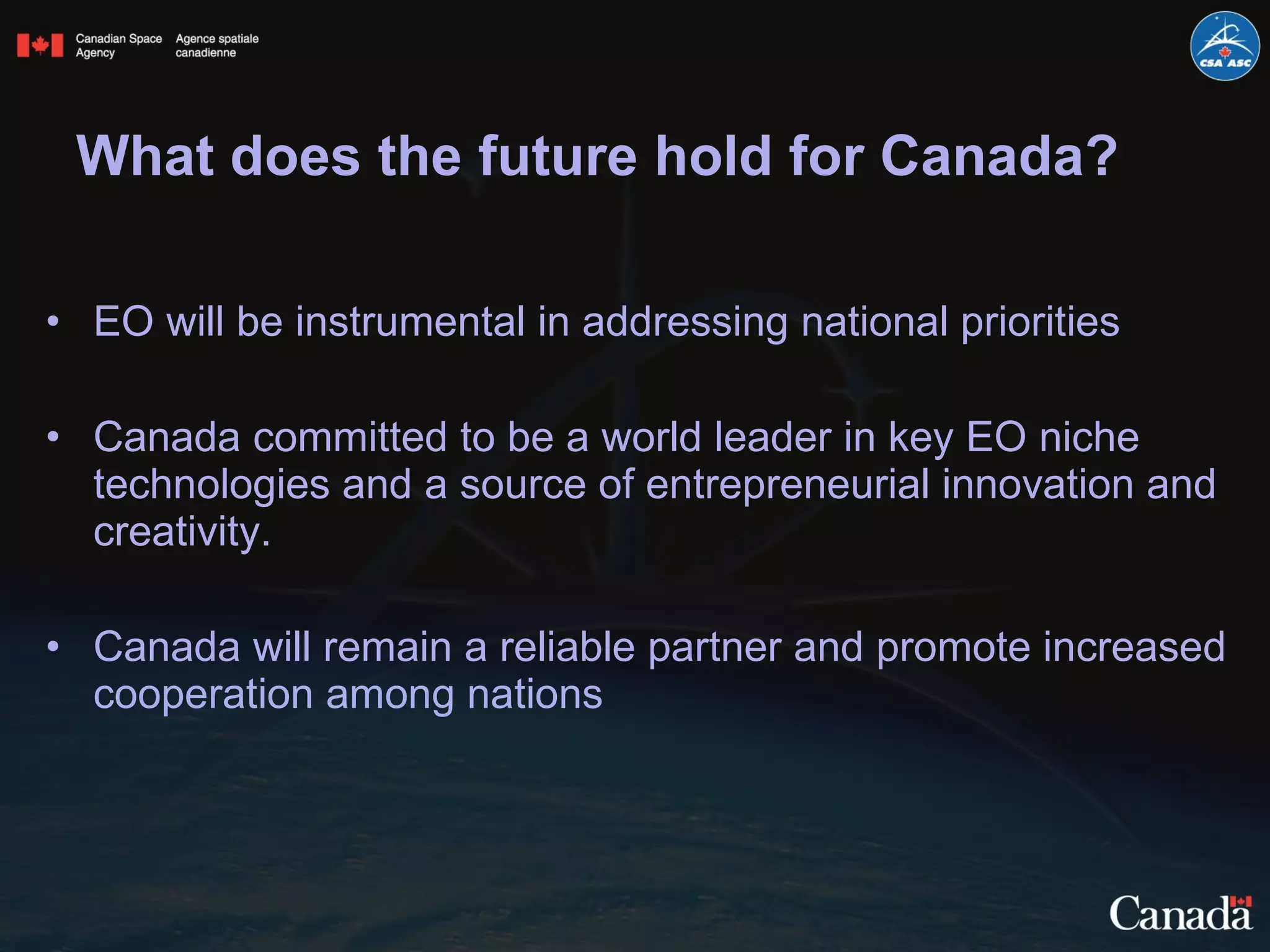 Canadian Space Agency Agence spatiale canadienne

CSA ASC

What does the future hold for Canada?

• EO will be instrumental in addressing national priorities

• Canada committed to be a world leader in key EO niche technologies and a source of entrepreneurial innovation and creativity.

• Canada will remain a reliable partner and promote increased cooperation among nations

Canada